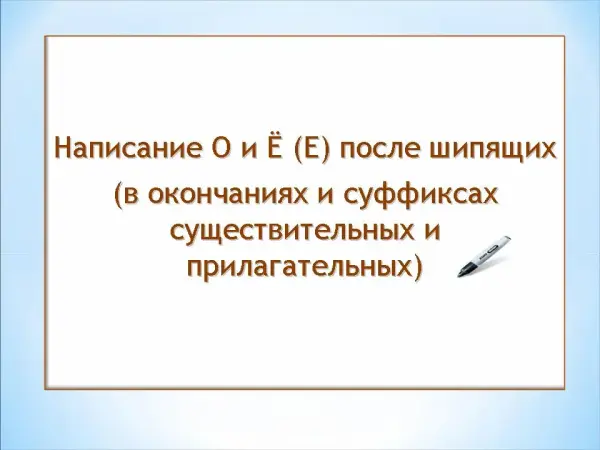 Написание О и Ё (Е) после шипящих

(в окончаниях и суффиксах существительных и прилагательных)